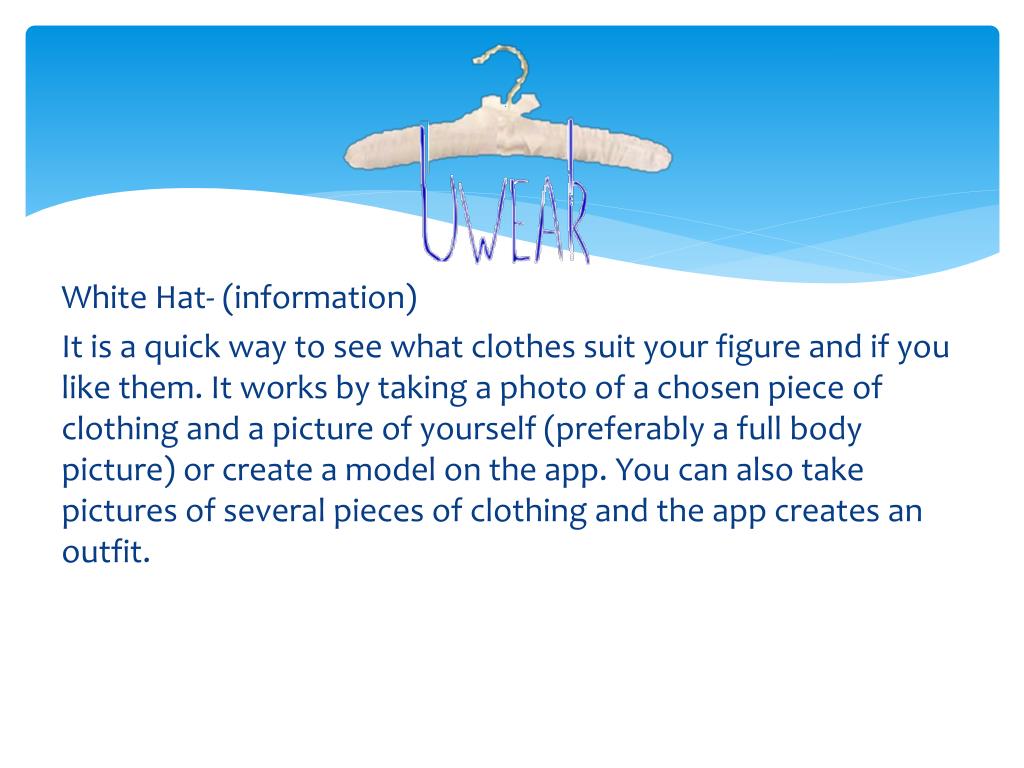 UWEAR

White Hat- (information)

It is a quick way to see what clothes suit your figure and if you like them. It works by taking a photo of a chosen piece of clothing and a picture of yourself (preferably a full body picture) or create a model on the app. You can also take pictures of several pieces of clothing and the app creates an outfit.